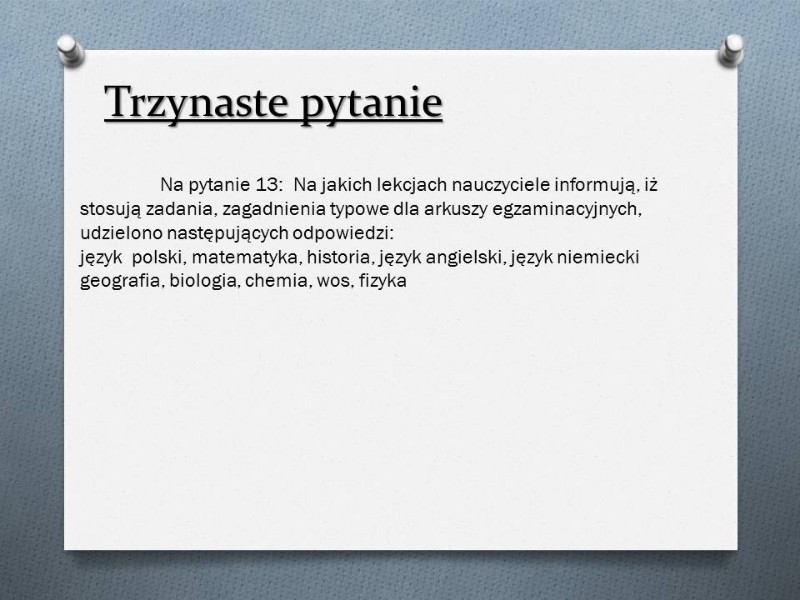 Trzynaste pytanie

Na pytanie 13: Na jakich lekcjach nauczyciele informują, iż stosują zadania, zagadnienia typowe dla arkuszy egzaminacyjnych, udzielono następujących odpowiedzi:
język polski, matematyka, historia, język angielski, język niemiecki geografia, biologia, chemia, wos, fizyka